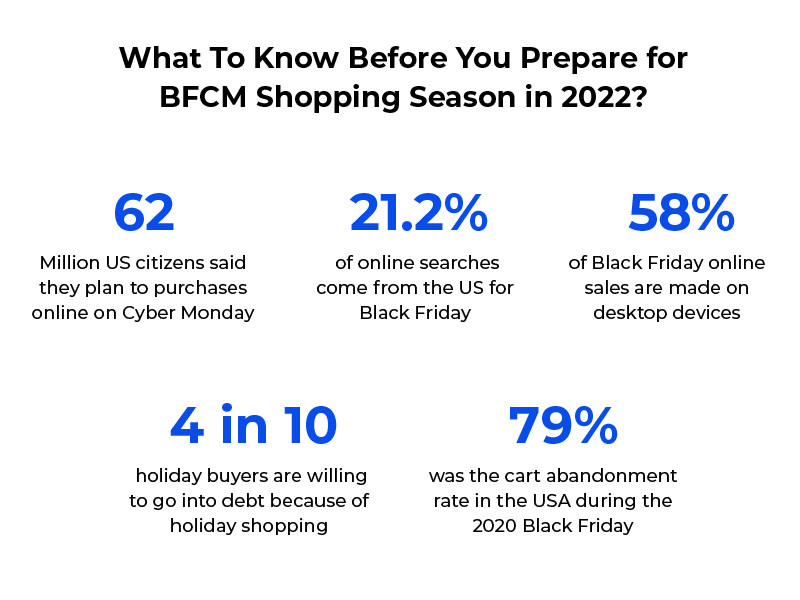 What To Know Before You Prepare for BFCM Shopping Season in 2022?

62

Million US citizens said they plan to purchases online on Cyber Monday

21.2%

of online searches come from the US for Black Friday

58%

of Black Friday online sales are made on desktop devices

4 in 10

holiday buyers are willing to go into debt because of holiday shopping

79%

was the cart abandonment rate in the USA during the 2020 Black Friday